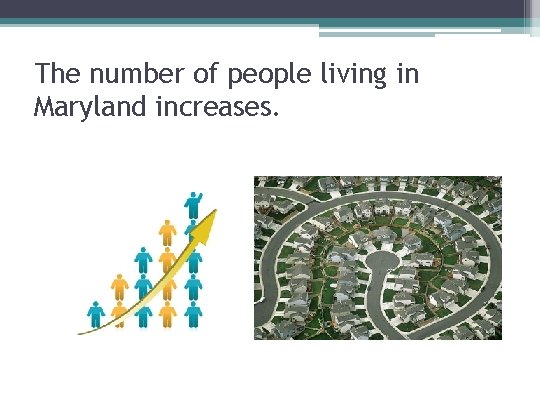 The number of people living in Maryland increases.